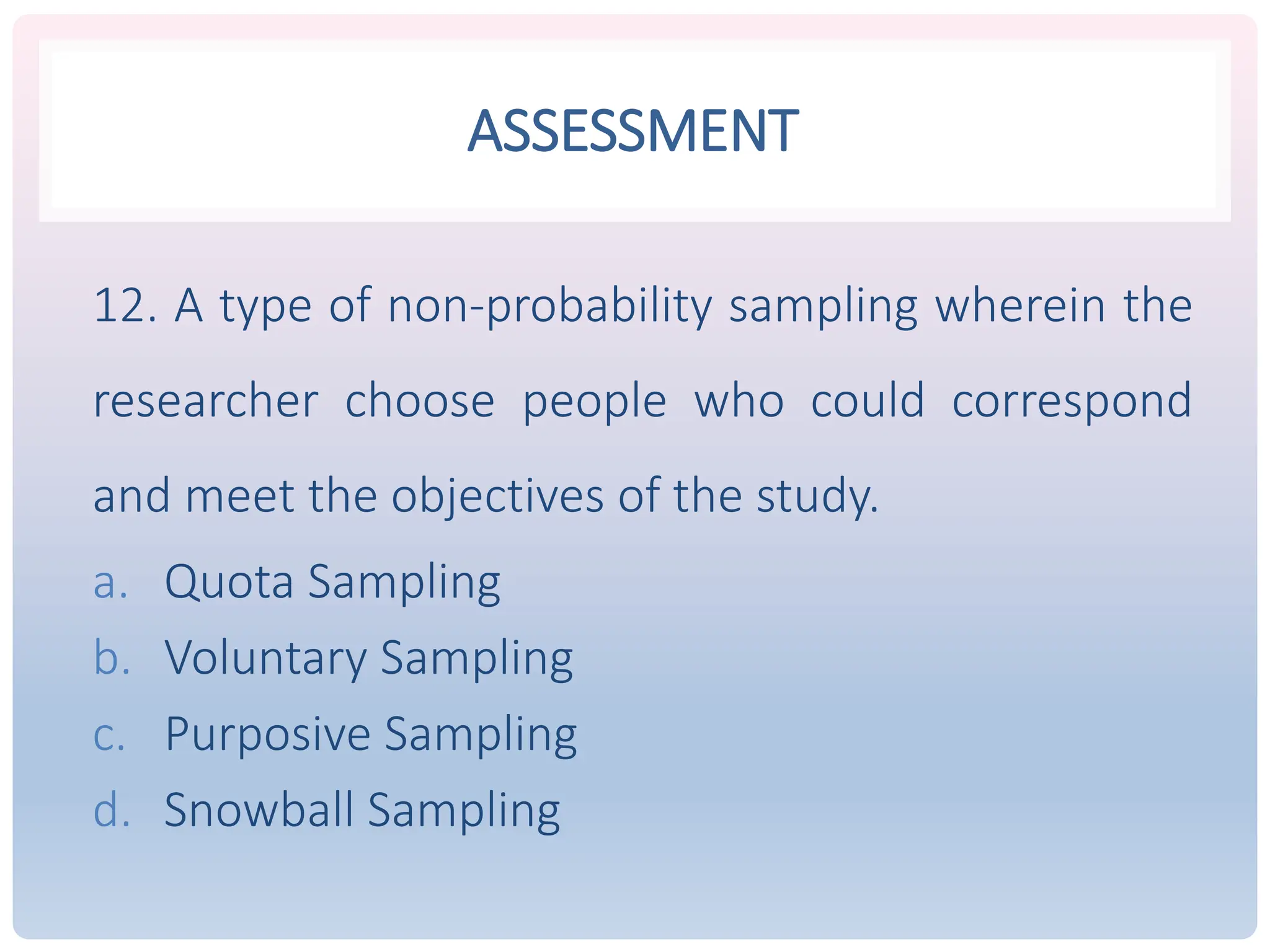 ASSESSMENT

12. A type of non-probability sampling wherein the researcher choose people who could correspond and meet the objectives of the study.

a. Quota Sampling
b. Voluntary Sampling
c. Purposive Sampling
d. Snowball Sampling